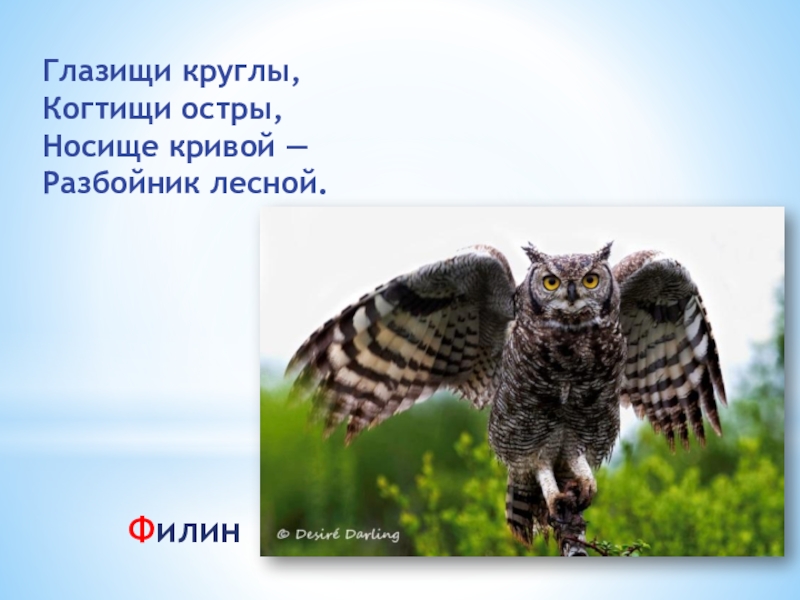 Глазищи круглы,
Когтищи остры,
Носище кривой —
Разбойник лесной.

Филин

© Desiré Darling